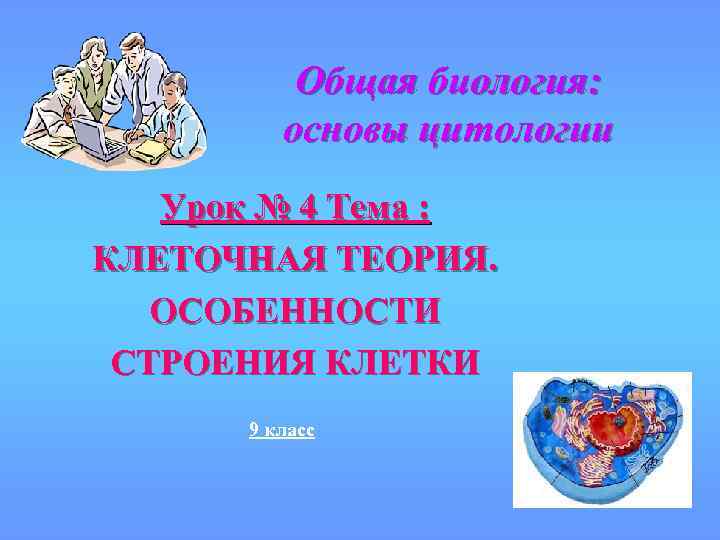 Общая биология:
основы цитологии

Урок № 4 Тема :
КЛЕТОЧНАЯ ТЕОРИЯ.
ОСОБЕННОСТИ
СТРОЕНИЯ КЛЕТКИ

9 класс